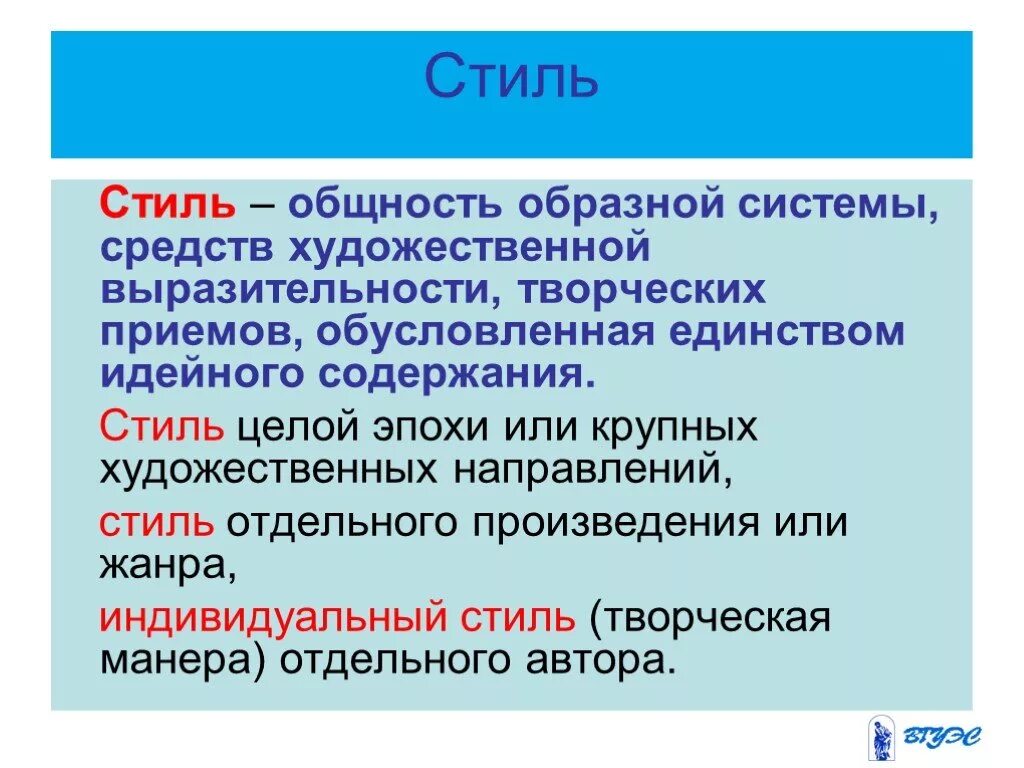 Стиль

Стиль – общность образной системы, средств художественной выразительности, творческих приемов, обусловленная единством идейного содержания.

Стиль целой эпохи или крупных художественных направлений,

стиль отдельного произведения или жанра,

индивидуальный стиль (творческая манера) отдельного автора.

ВГУЭС